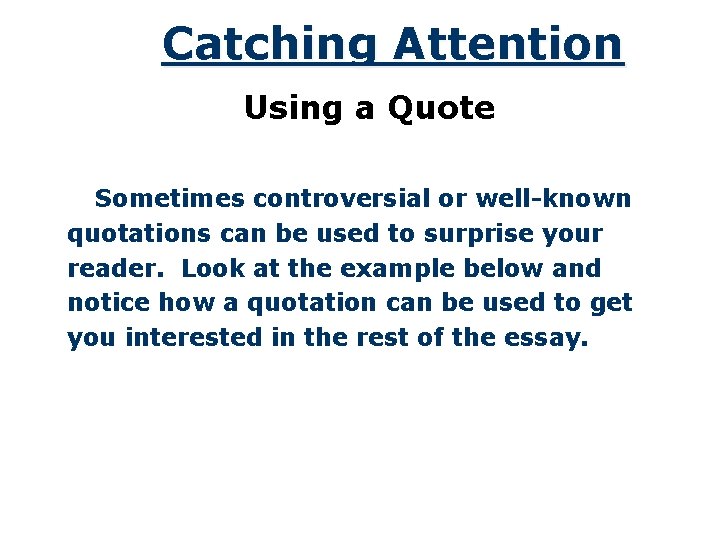 Catching Attention

Using a Quote

Sometimes controversial or well-known quotations can be used to surprise your reader. Look at the example below and notice how a quotation can be used to get you interested in the rest of the essay.